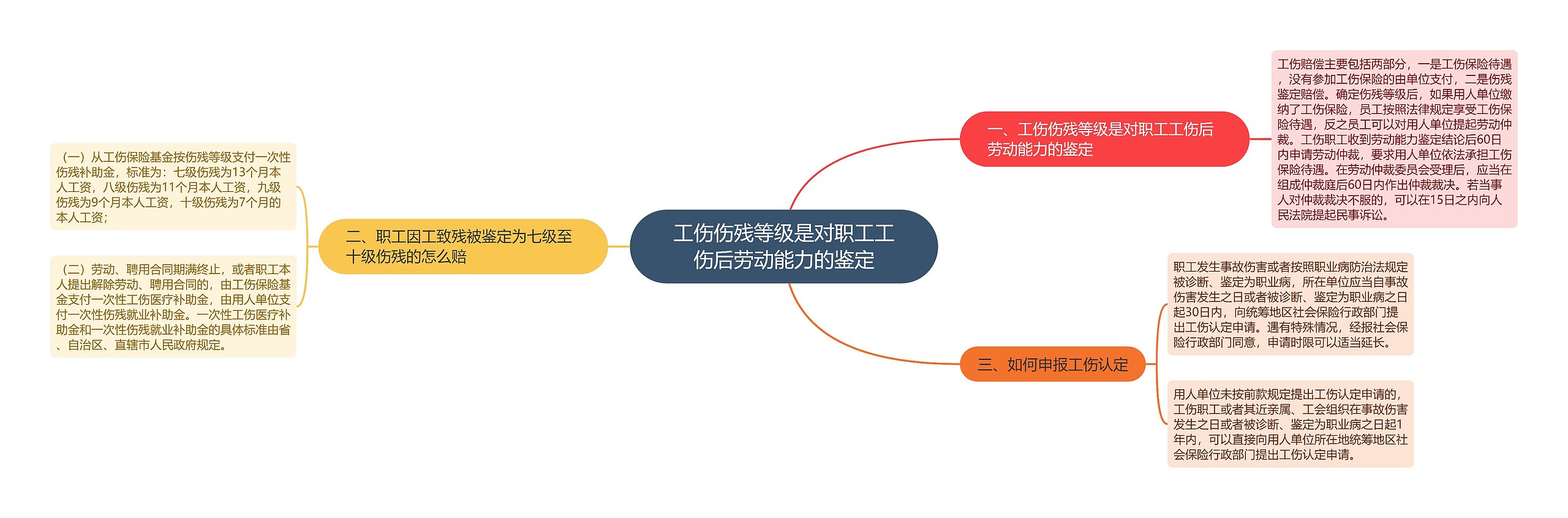 工伤伤残等级是对职工工伤后劳动能力的鉴定

一、工伤伤残等级是对职工工伤后劳动能力的鉴定

工伤赔偿主要包括两部分，一是工伤保险待遇，没有参加工伤保险的由单位支付，二是伤残鉴定赔偿。确定伤残等级后，如果用人单位缴纳了工伤保险，员工按照法律规定享受工伤保险待遇，反之员工可以对用人单位提起劳动仲裁。工伤职工收到劳动能力鉴定结论后60日内申请劳动仲裁，要求用人单位依法承担工伤保险待遇。在劳动仲裁委员会受理后，应当在组成仲裁庭后60日内作出仲裁裁决。若当事人对仲裁裁决不服的，可以在15日之内向人民法院提起民事诉讼。

二、职工因工致残被鉴定为七级至十级伤残的怎么赔

（一）从工伤保险基金按伤残等级支付一次性伤残补助金，标准为：七级伤残为13个月本人工资，八级伤残为11个月本人工资，九级伤残为9个月本人工资，十级伤残为7个月的本人工资；

（二）劳动、聘用合同期满终止，或者职工本人提出解除劳动、聘用合同的，由工伤保险基金支付一次性工伤医疗补助金，由用人单位支付一次性伤残就业补助金。一次性工伤医疗补助金和一次性伤残就业补助金的具体标准由省、自治区、直辖市人民政府规定。

三、如何申报工伤认定

职工发生事故伤害或者按照职业病防治法规定被诊断、鉴定为职业病，所在单位应当自事故伤害发生之日或者被诊断、鉴定为职业病之日起30日内，向统筹地区社会保险行政部门提出工伤认定申请。遇有特殊情况，经报社会保险行政部门同意，申请时限可以适当延长。

用人单位未按前款规定提出工伤认定申请的，工伤职工或者其近亲属、工会组织在事故伤害发生之日或者被诊断、鉴定为职业病之日起1年内，可以直接向用人单位所在地统筹地区社会保险行政部门提出工伤认定申请。